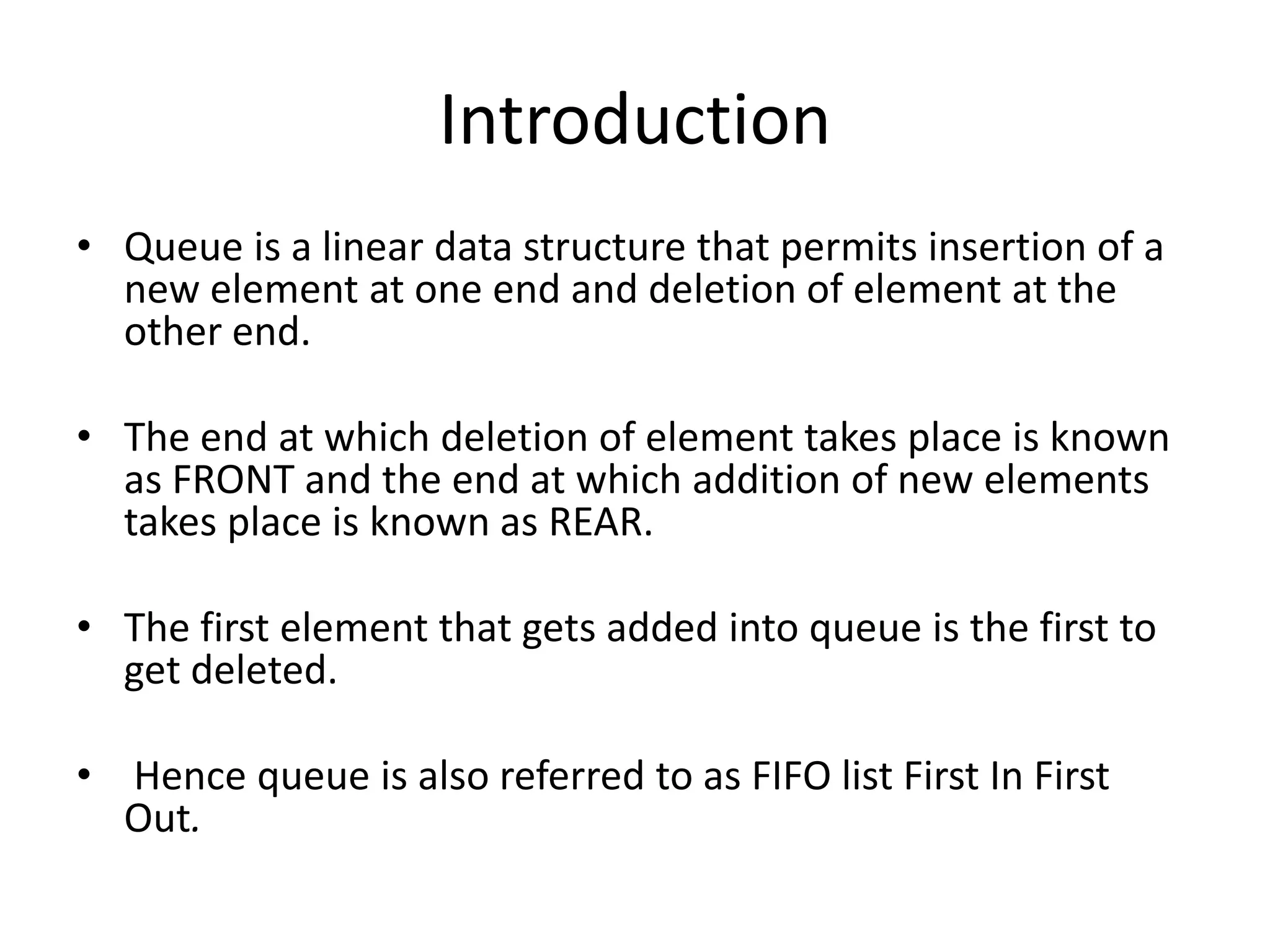 Introduction

• Queue is a linear data structure that permits insertion of a new element at one end and deletion of element at the other end.

• The end at which deletion of element takes place is known as FRONT and the end at which addition of new elements takes place is known as REAR.

• The first element that gets added into queue is the first to get deleted.

• Hence queue is also referred to as FIFO list First In First Out.